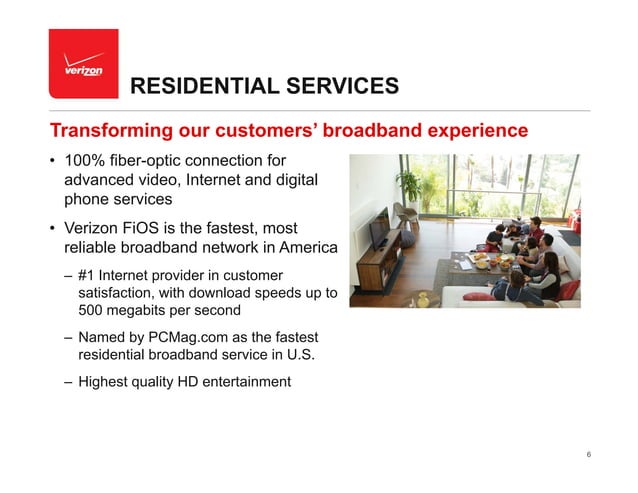 verizon

RESIDENTIAL SERVICES

Transforming our customers' broadband experience

• 100% fiber-optic connection for advanced video, Internet and digital phone services

• Verizon FiOS is the fastest, most reliable broadband network in America

– #1 Internet provider in customer satisfaction, with download speeds up to 500 megabits per second

– Named by PCMag.com as the fastest residential broadband service in U.S.

– Highest quality HD entertainment

6